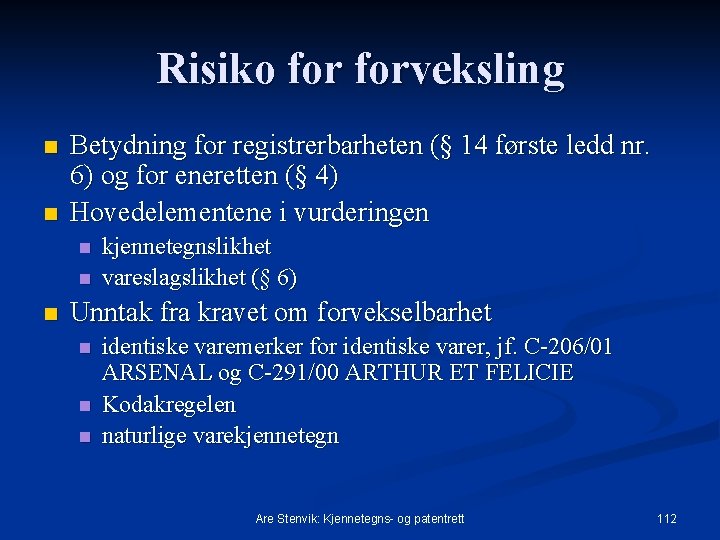 Risiko for forveksling

- Betydning for registrerbarheten (§ 14 første ledd nr. 6) og for eneretten (§ 4)
- Hovedelementene i vurderingen
  - kjennetegnslikhet
  - vareslagslikhet (§ 6)
- Unntak fra kravet om forvekselbarhet
  - identiske varemerker for identiske varer, jf. C-206/01 ARSENAL og C-291/00 ARTHUR ET FELICIE
  - Kodakregelen
  - naturlige varekjennetegn

Are Stenvik: Kjennetegns- og patentrett

112